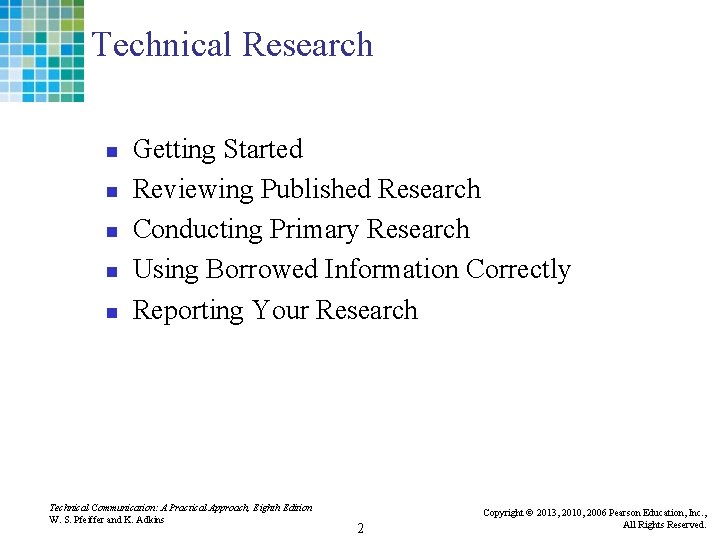 Technical Research

- Getting Started
- Reviewing Published Research
- Conducting Primary Research
- Using Borrowed Information Correctly
- Reporting Your Research

Technical Communication: A Practical Approach, Eighth Edition
W. S. Pfeiffer and K. Adkins

2

Copyright © 2013, 2010, 2006 Pearson Education, Inc., All Rights Reserved.